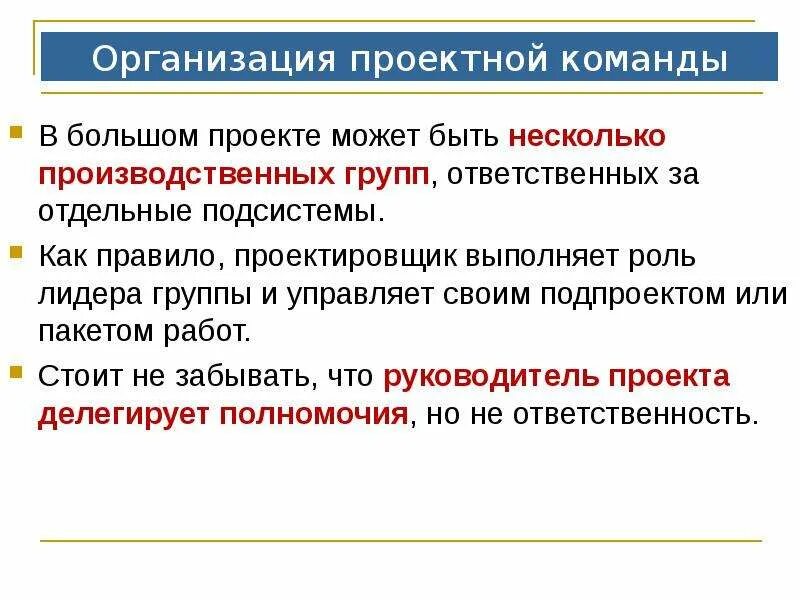 Организация проектной команды

В большом проекте может быть несколько производственных групп, ответственных за отдельные подсистемы.

Как правило, проектировщик выполняет роль лидера группы и управляет своим подпроектом или пакетом работ.

Стоит не забывать, что руководитель проекта делегирует полномочия, но не ответственность.